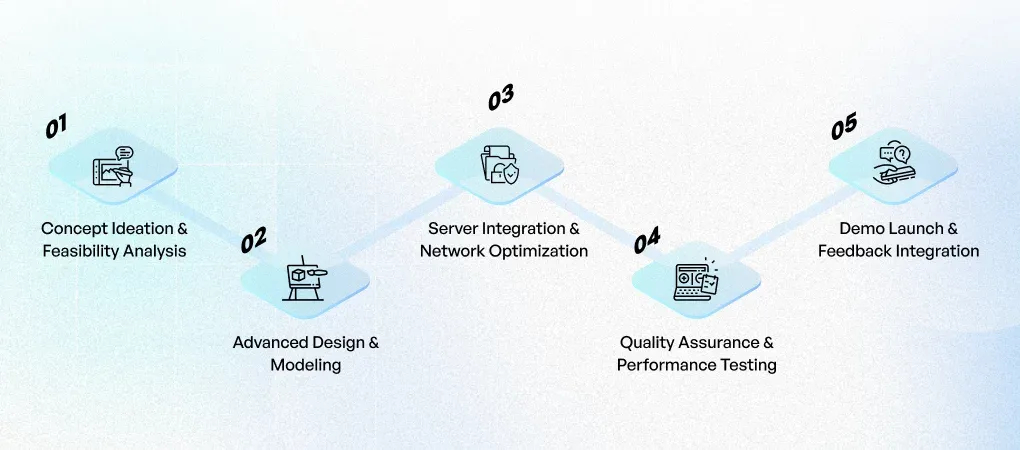 01

Concept Ideation & Feasibility Analysis

02

Advanced Design & Modeling

03

Server Integration & Network Optimization

04

Quality Assurance & Performance Testing

05

Demo Launch & Feedback Integration